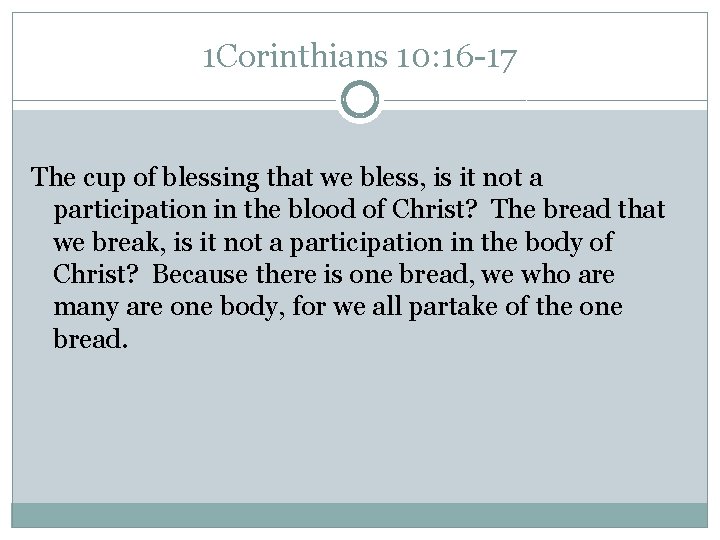 1Corinthians 10:16-17

The cup of blessing that we bless, is it not a participation in the blood of Christ? The bread that we break, is it not a participation in the body of Christ? Because there is one bread, we who are many are one body, for we all partake of the one bread.